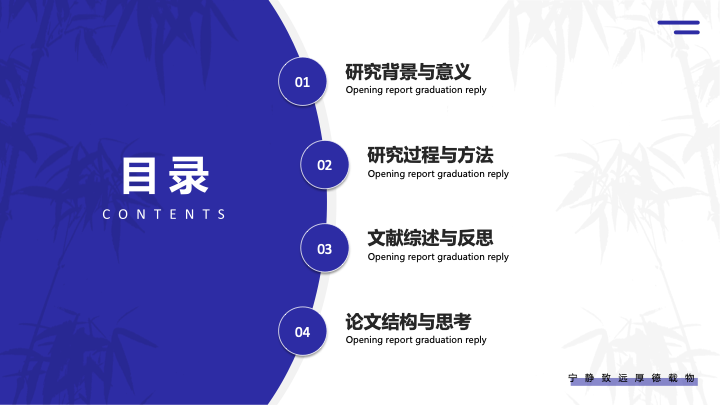 目录
CONTENTS

01
研究背景与意义
Opening report graduation reply

02
研究过程与方法
Opening report graduation reply

03
文献综述与反思
Opening report graduation reply

04
论文结构与思考
Opening report graduation reply

宁静致远厚德载物